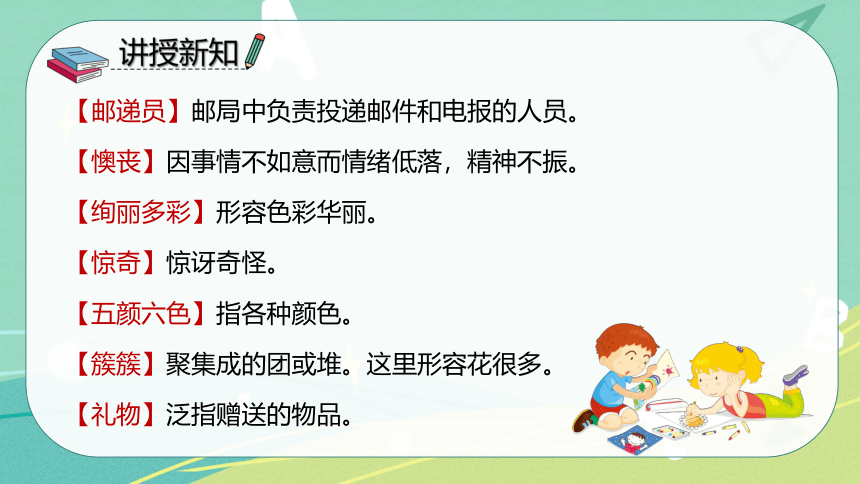 讲授新知

【邮递员】邮局中负责投递邮件和电报的人员。

【懊丧】因事情不如意而情绪低落，精神不振。

【绚丽多彩】形容色彩华丽。

【惊奇】惊讶奇怪。

【五颜六色】指各种颜色。

【簇簇】聚集成的团或堆。这里形容花很多。

【礼物】泛指赠送的物品。